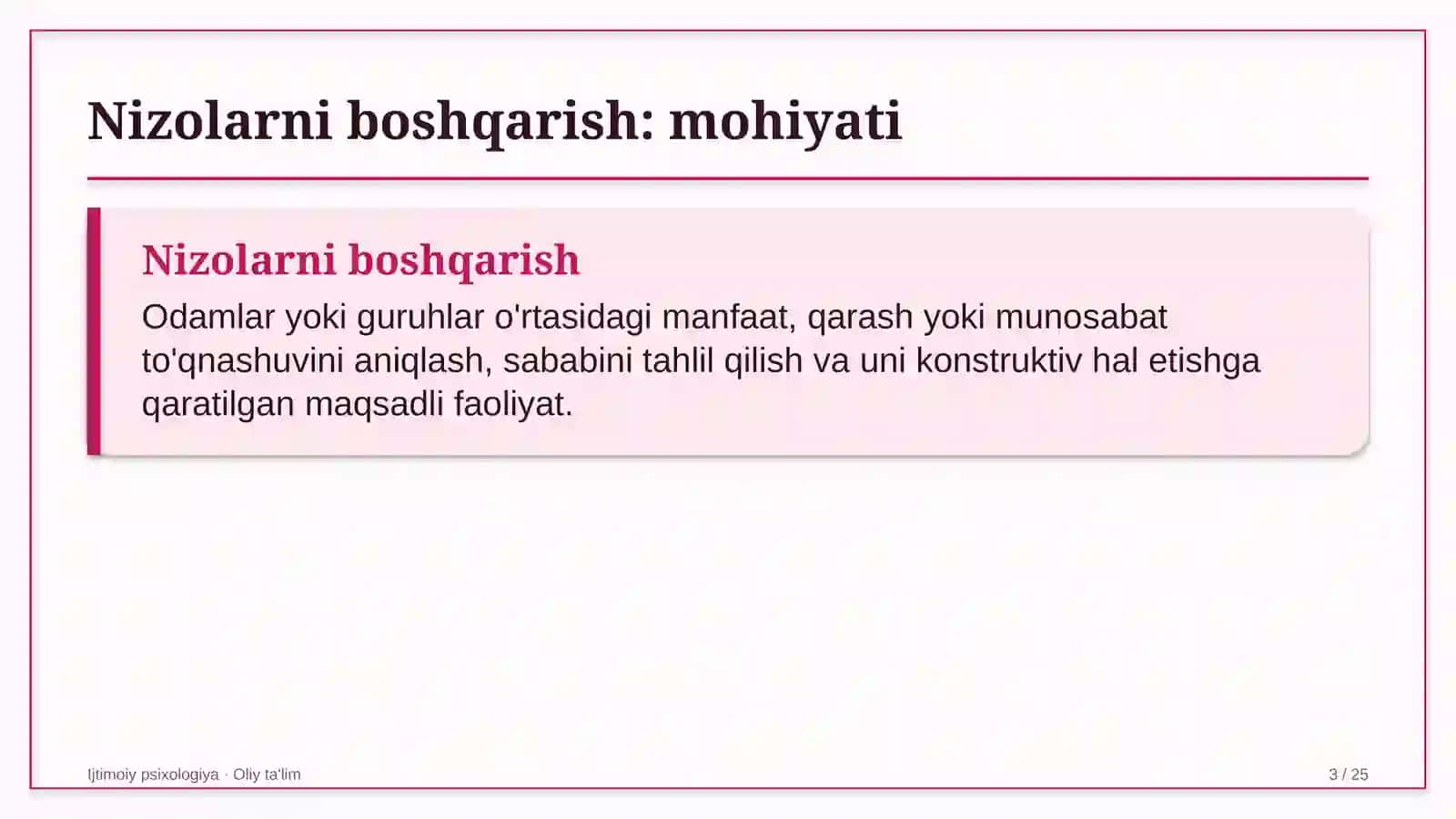 Nizolarni boshqarish: mohiyati

Nizolarni boshqarish

Odamlar yoki guruhlar o'rtasidagi manfaat, qarash yoki munosabat to'qnashuvini aniqlash, sababini tahlil qilish va uni konstruktiv hal etishga qaratilgan maqsadli faoliyat.

Ijtimoiy psixologiya · Oliy ta'lim

3 / 25